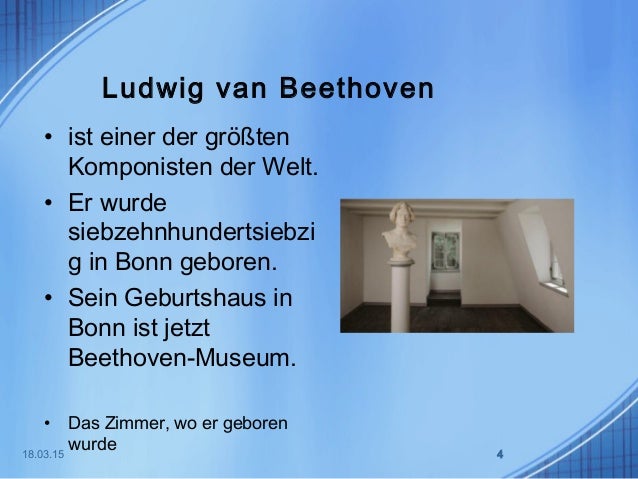 Ludwig van Beethoven

• ist einer der größten Komponisten der Welt.

• Er wurde siebzehnhundertsiebzig in Bonn geboren.

• Sein Geburtshaus in Bonn ist jetzt Beethoven-Museum.

• Das Zimmer, wo er geboren wurde

18.03.15

4